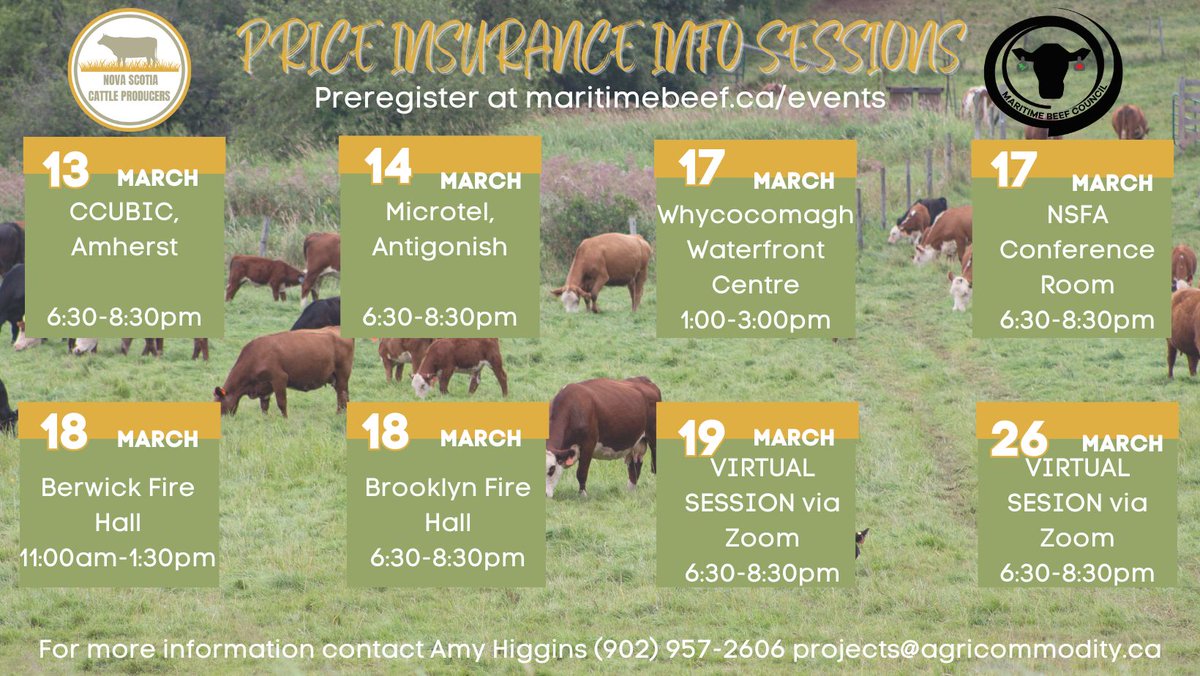 NOVA SCOTIA CATTLE PRODUCERS

PRICE INSURANCE INFO SESSIONS

Preregister at maritimebeef.ca/events

MARITIME BEEF COUNCIL

13 MARCH
CCUBIC, Amherst
6:30-8:30pm

14 MARCH
Microtel, Antigonish
6:30-8:30pm

17 MARCH
Whycocomagh Waterfront Centre
1:00-3:00pm

17 MARCH
NSFA Conference Room
6:30-8:30pm

18 MARCH
Berwick Fire Hall
11:00am-1:30pm

18 MARCH
Brooklyn Fire Hall
6:30-8:30pm

19 MARCH
VIRTUAL SESSION via Zoom
6:30-8:30pm

26 MARCH
VIRTUAL SESION via Zoom
6:30-8:30pm

For more information contact Amy Higgins (902) 957-2606 projects@agricommodity.ca